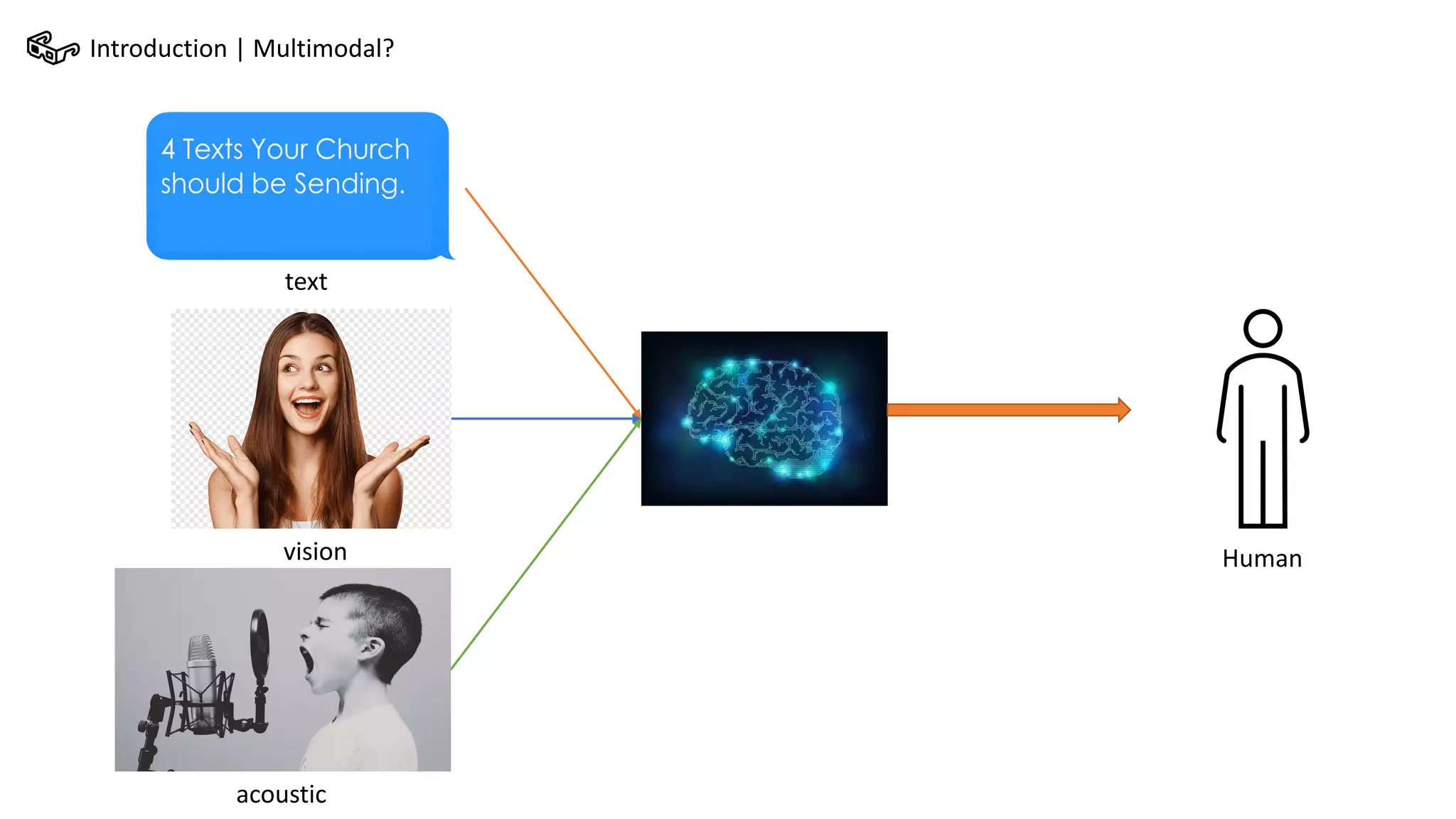 Introduction | Multimodal?

4 Texts Your Church should be Sending.

text

vision

acoustic

Human